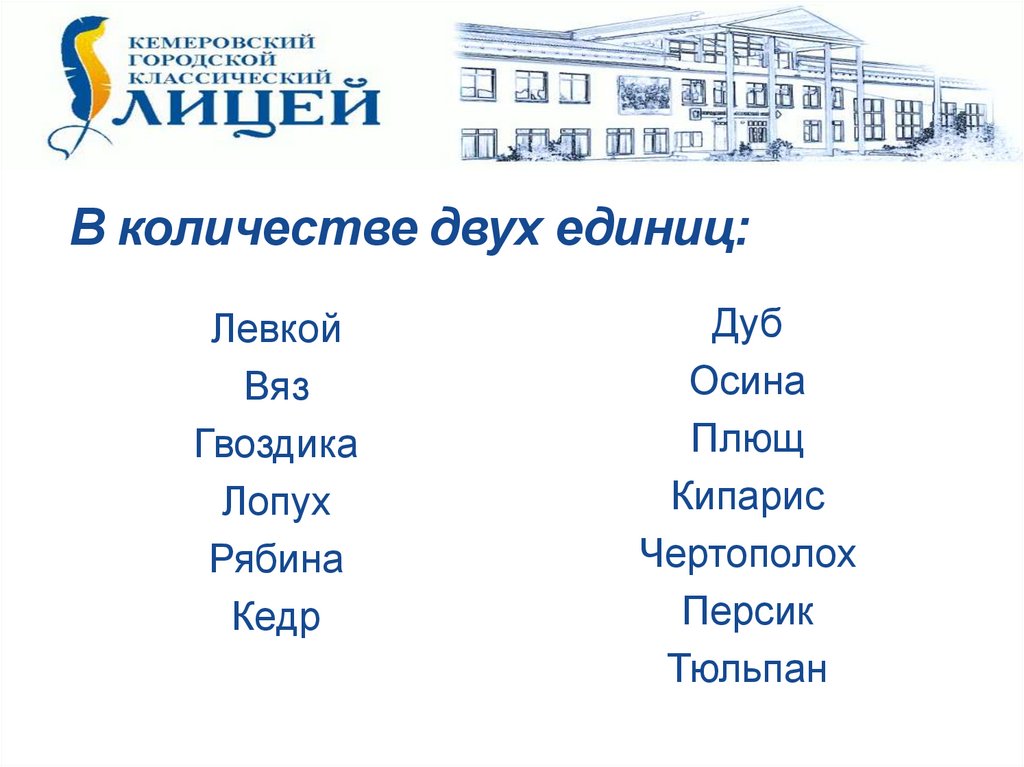 КЕМЕРОВСКИЙ ГОРОДСКОЙ КЛАССИЧЕСКИЙ ЛИЦЕЙ

В количестве двух единиц:

Левкой
Вяз
Гвоздика
Лопух
Рябина
Кедр

Дуб
Осина
Плющ
Кипарис
Чертополох
Персик
Тюльпан